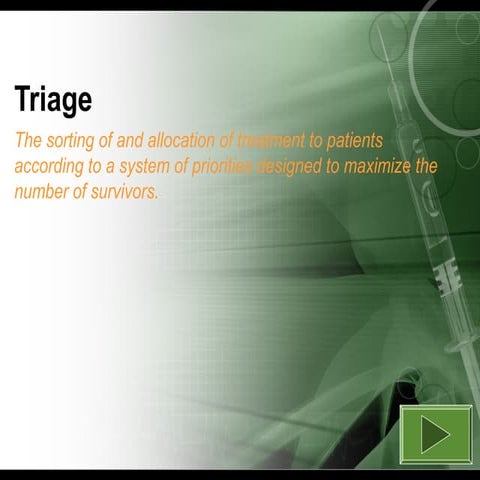 Triage

The sorting of and allocation of treatment to patients according to a system of priorities designed to maximize the number of survivors.